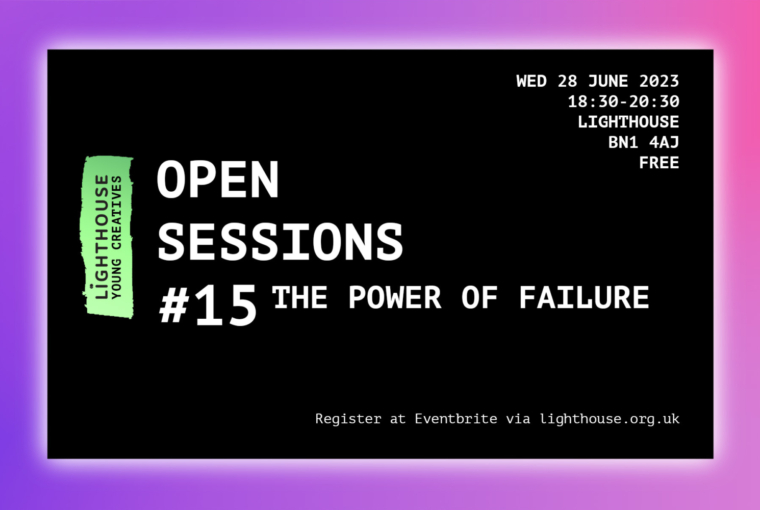 WED 28 JUNE 2023
18:30-20:30
LIGHTHOUSE
BN1 4AJ
FREE

LiGHTHOUSE
YOUNG CREATIVES

OPEN
SESSIONS
#15 THE POWER OF FAILURE

Register at Eventbrite via lighthouse.org.uk